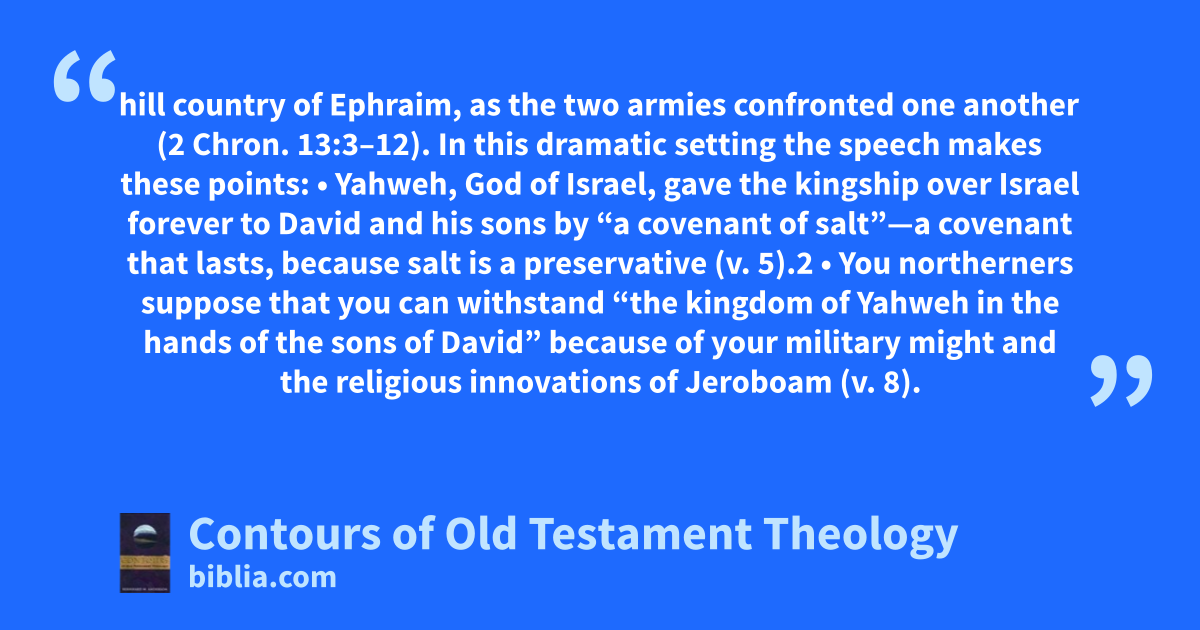 “hill country of Ephraim, as the two armies confronted one another (2 Chron. 13:3–12). In this dramatic setting the speech makes these points: • Yahweh, God of Israel, gave the kingship over Israel forever to David and his sons by “a covenant of salt”—a covenant that lasts, because salt is a preservative (v. 5).2 • You northerners suppose that you can withstand “the kingdom of Yahweh in the hands of the sons of David” because of your military might and the religious innovations of Jeroboam (v. 8).”

Contours of Old Testament Theology
biblia.com